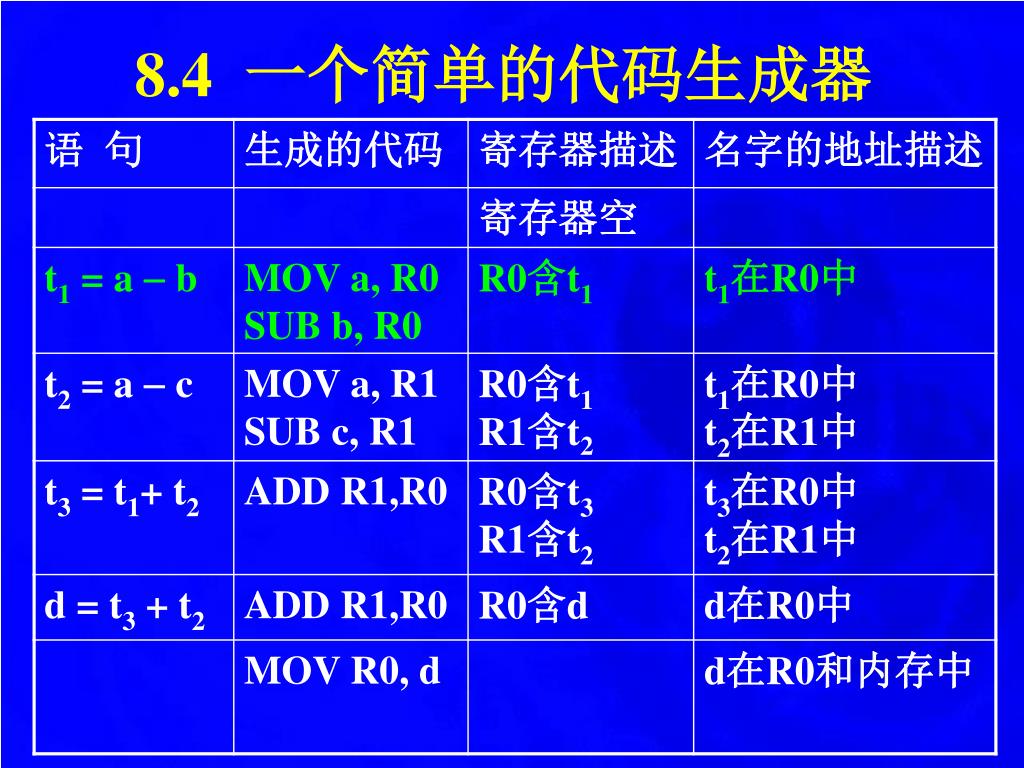 8.4 一个简单的代码生成器

| 语 句 | 生成的代码 | 寄存器描述 | 名字的地址描述 |
|---|---|---|---|
| | | 寄存器空 | |
| $t_1 = a - b$ | MOV a, R0 SUB b, R0 | R0含$t_1$ | $t_1$在R0中 |
| $t_2 = a - c$ | MOV a, R1 SUB c, R1 | R0含$t_1$ R1含$t_2$ | $t_1$在R0中 $t_2$在R1中 |
| $t_3 = t_1 + t_2$ | ADD R1,R0 | R0含$t_3$ R1含$t_2$ | $t_3$在R0中 $t_2$在R1中 |
| $d = t_3 + t_2$ | ADD R1,R0 | R0含d | d在R0中 |
| | MOV R0, d | | d在R0和内存中 |